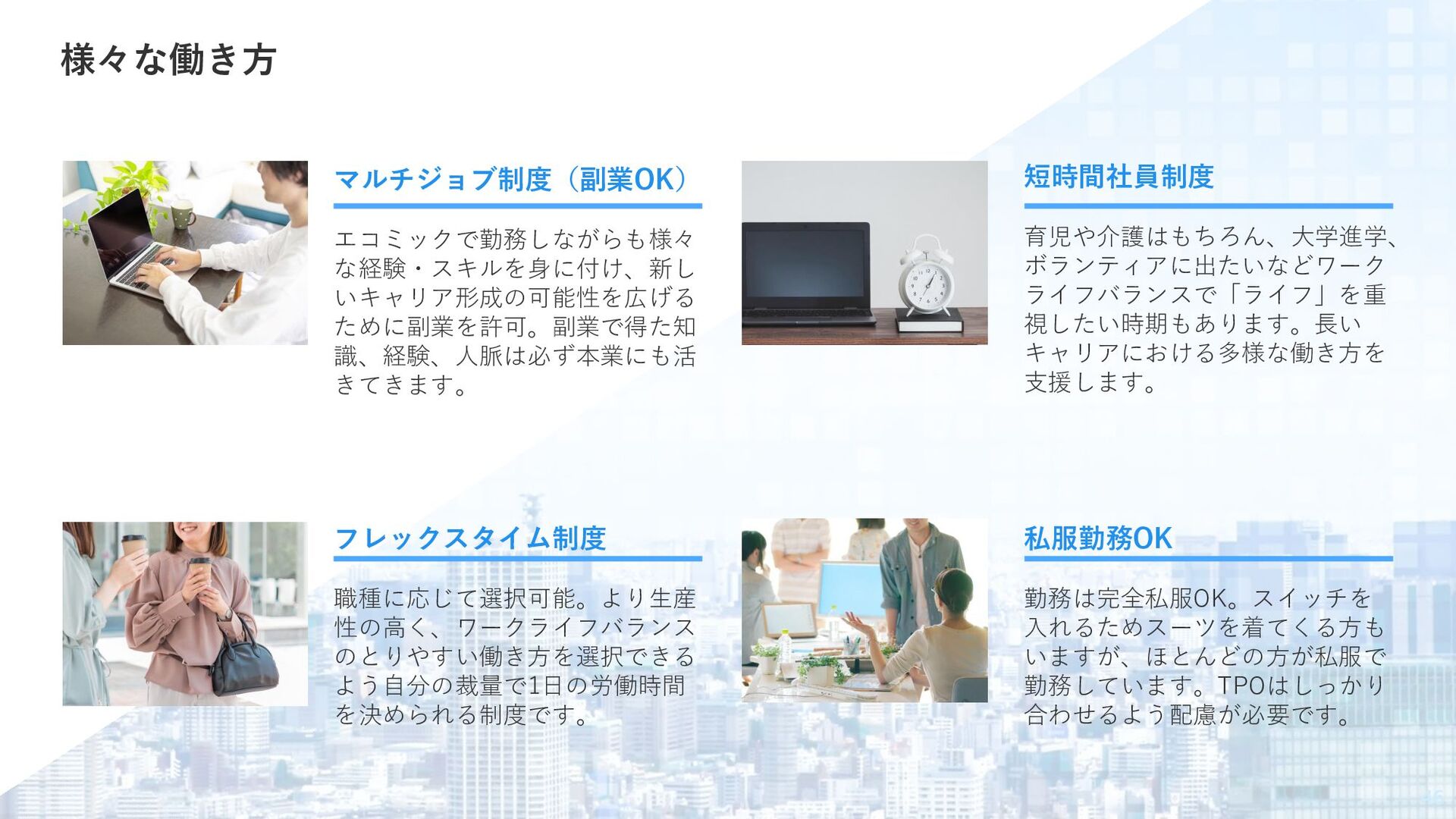 様々な働き方

マルチジョブ制度（副業OK）

エコミックで勤務しながらも様々な経験・スキルを身に付け、新しいキャリア形成の可能性を広げるために副業を許可。副業で得た知識、経験、人脈は必ず本業にも活きてきます。

短時間社員制度

育児や介護はもちろん、大学進学、ボランティアに出たいなどワークライフバランスで「ライフ」を重視したい時期もあります。長いキャリアにおける多様な働き方を支援します。

フレックスタイム制度

職種に応じて選択可能。より生産性の高く、ワークライフバランスのとりやすい働き方を選択できるよう自分の裁量で1日の労働時間を決められる制度です。

私服勤務OK

勤務は完全私服OK。スイッチを入れるためスーツを着てくる方もいますが、ほとんどの方が私服で勤務しています。TPOはしっかり合わせるよう配慮が必要です。